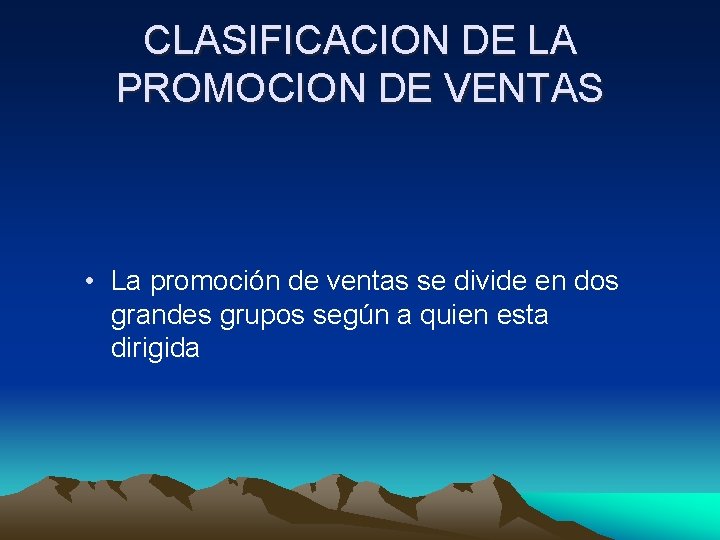 CLASIFICACION DE LA PROMOCION DE VENTAS

• La promoción de ventas se divide en dos grandes grupos según a quien esta dirigida